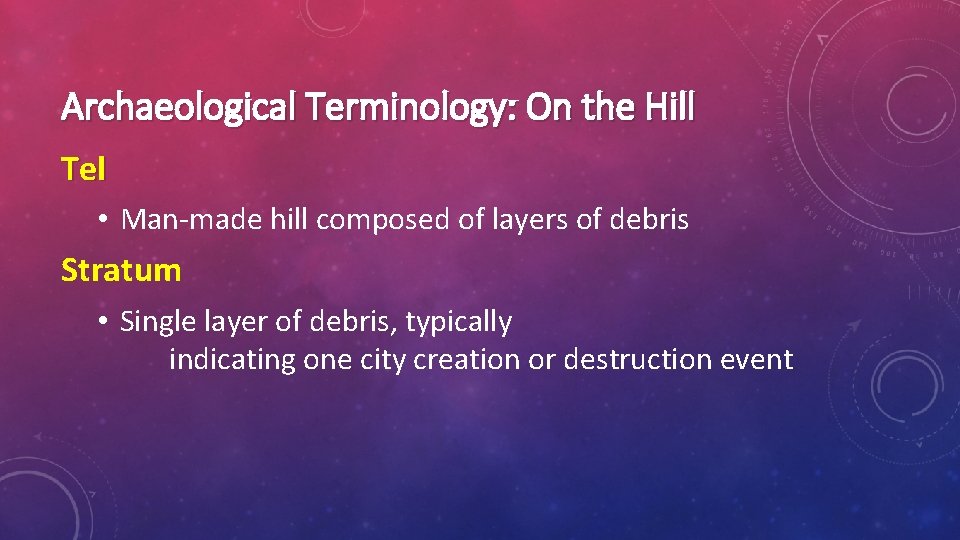 Archaeological Terminology: On the Hill

Tel

• Man-made hill composed of layers of debris

Stratum

• Single layer of debris, typically indicating one city creation or destruction event